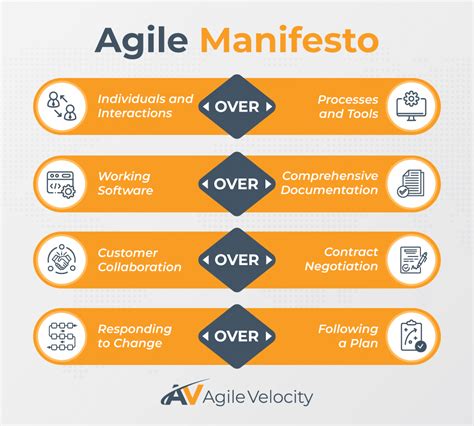 Agile Manifesto

Individuals and Interactions OVER Processes and Tools

Working Software OVER Comprehensive Documentation

Customer Collaboration OVER Contract Negotiation

Responding to Change OVER Following a Plan

AV Agile Velocity